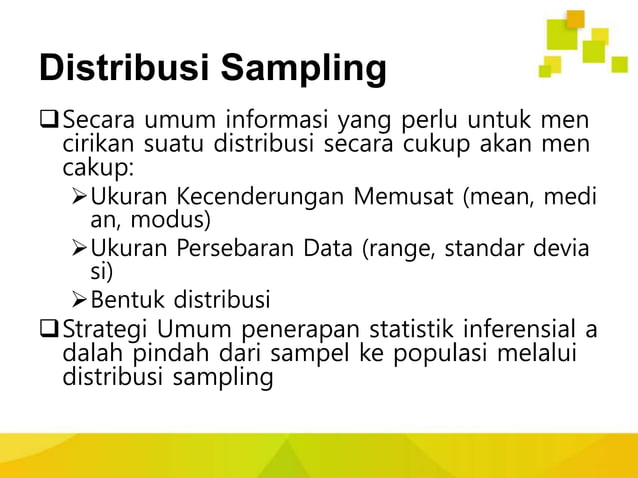 Distribusi Sampling

❑ Secara umum informasi yang perlu untuk men cirikan suatu distribusi secara cukup akan men cakup:

➢ Ukuran Kecenderungan Memusat (mean, medi an, modus)

➢ Ukuran Persebaran Data (range, standar devia si)

➢ Bentuk distribusi

❑ Strategi Umum penerapan statistik inferensial a dalah pindah dari sampel ke populasi melalui distribusi sampling